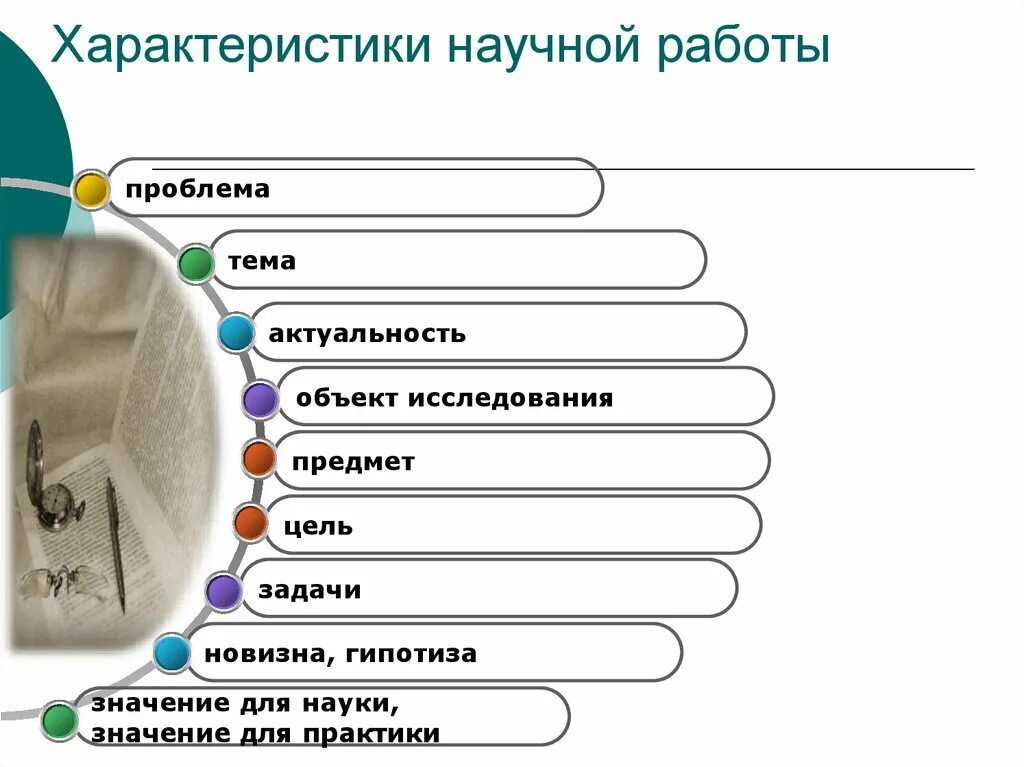 Характеристики научной работы

проблема

тема

актуальность

объект исследования

предмет

цель

задачи

новизна, гипотиза

значение для науки, значение для практики